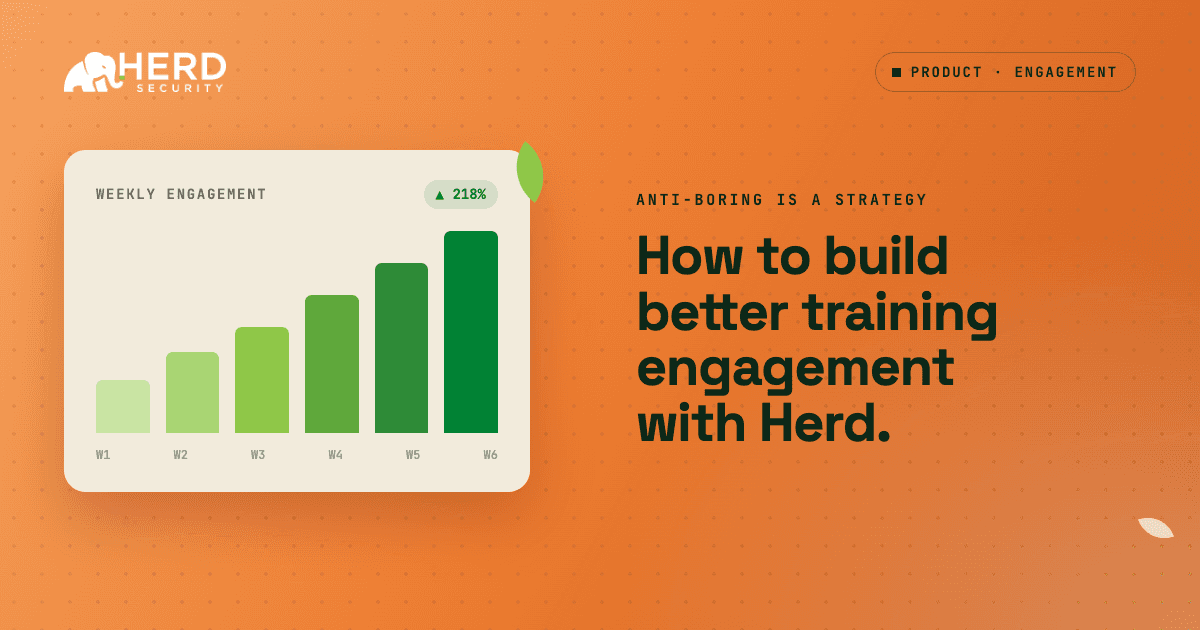 HERD
SECURITY

PRODUCT · ENGAGEMENT

WEEKLY ENGAGEMENT

▲ 218%

W1 W2 W3 W4 W5 W6

ANTI-BORING IS A STRATEGY

How to build better training engagement with Herd.